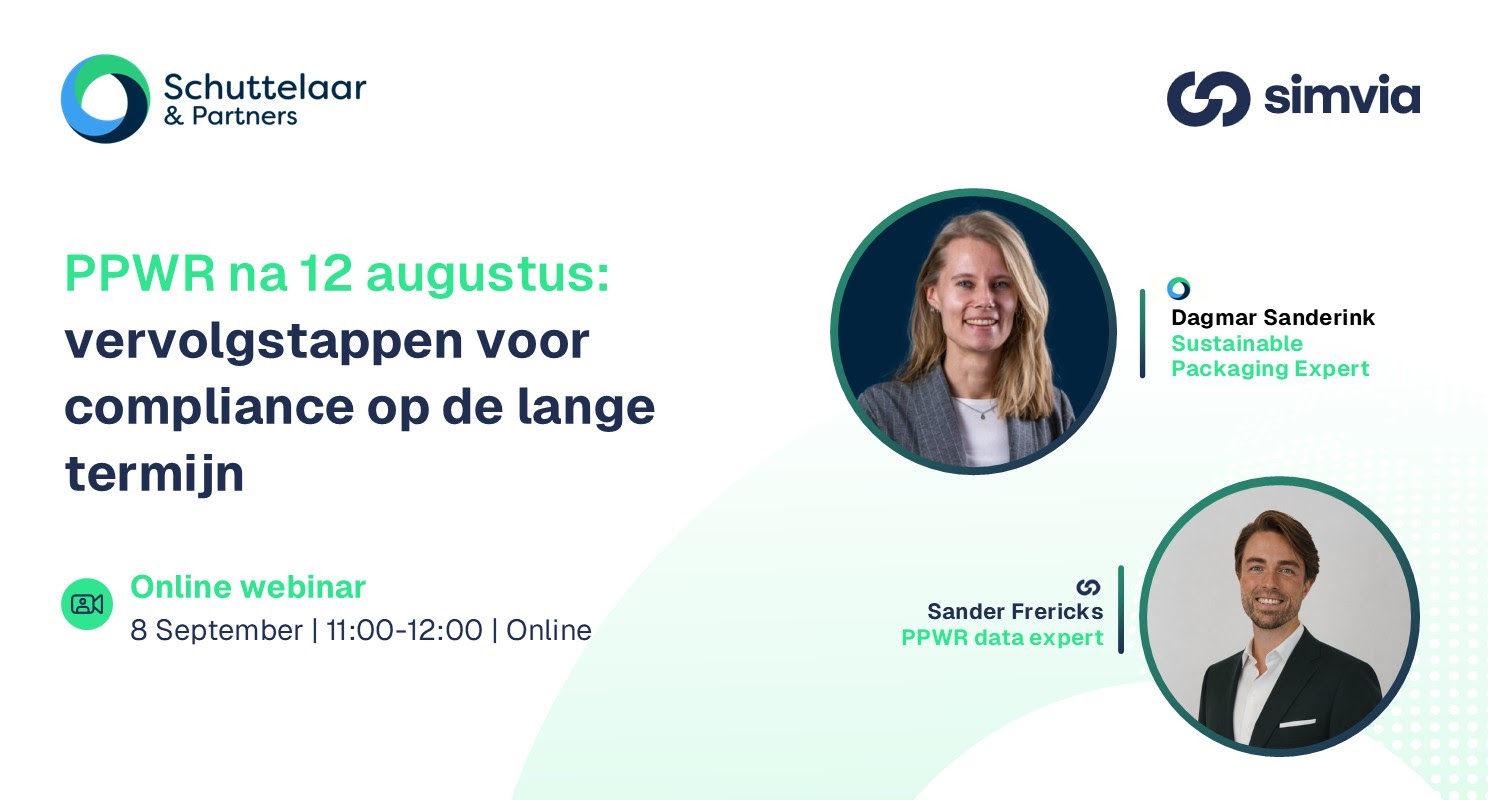 Schuttelaar & Partners

simvia

PPWR na 12 augustus: vervolgstappen voor compliance op de lange termijn

Online webinar
8 September | 11:00-12:00 | Online

Dagmar Sanderink
Sustainable Packaging Expert

Sander Frericks
PPWR data expert